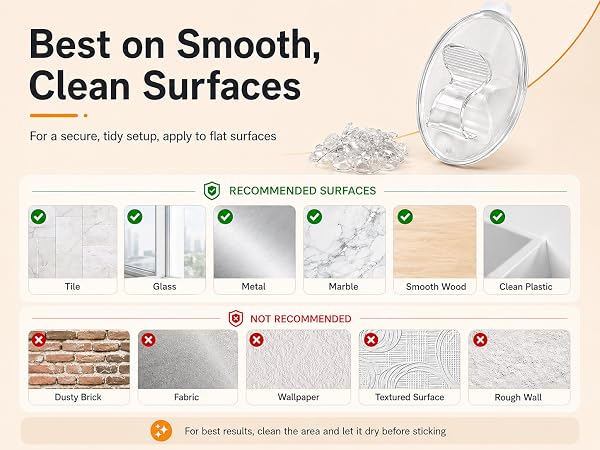 Best on Smooth, Clean Surfaces

For a secure, tidy setup, apply to flat surfaces

RECOMMENDED SURFACES

Tile
Glass
Metal
Marble
Smooth Wood
Clean Plastic

NOT RECOMMENDED

Dusty Brick
Fabric
Wallpaper
Textured Surface
Rough Wall

For best results, clean the area and let it dry before sticking